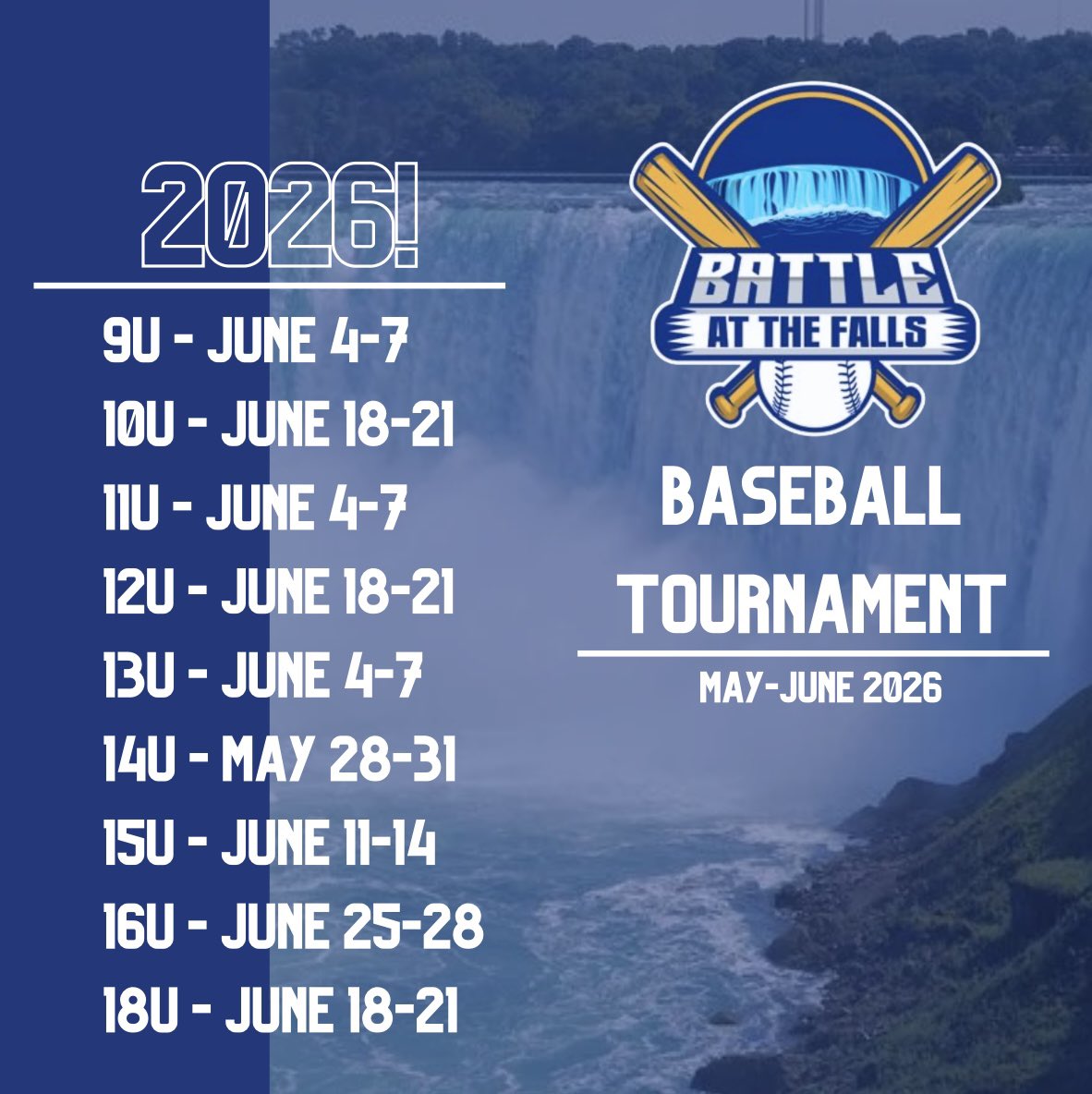 2026!

9U - JUNE 4-7
10U - JUNE 18-21
11U - JUNE 4-7
12U - JUNE 18-21
13U - JUNE 4-7
14U - MAY 28-31
15U - JUNE 11-14
16U - JUNE 25-28
18U - JUNE 18-21

BATTLE AT THE FALLS

BASEBALL TOURNAMENT

MAY-JUNE 2026